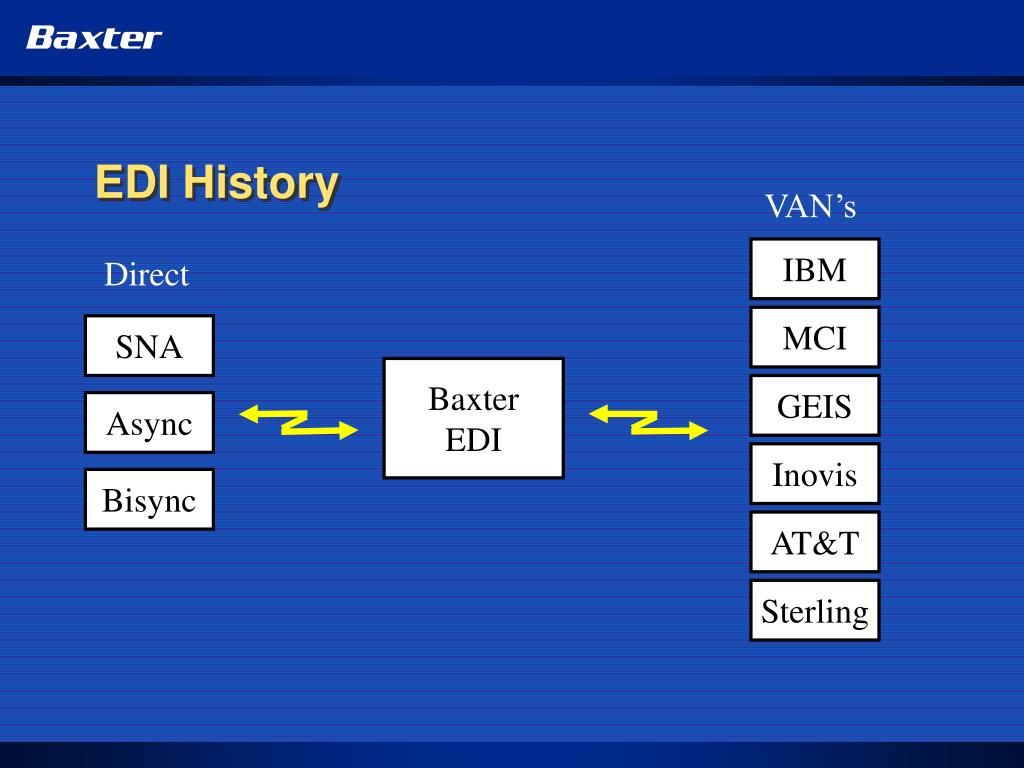 Baxter

EDI History

Direct

SNA

Async

Bisync

Baxter EDI

VAN’s

IBM

MCI

GEIS

Inovis

AT&T

Sterling